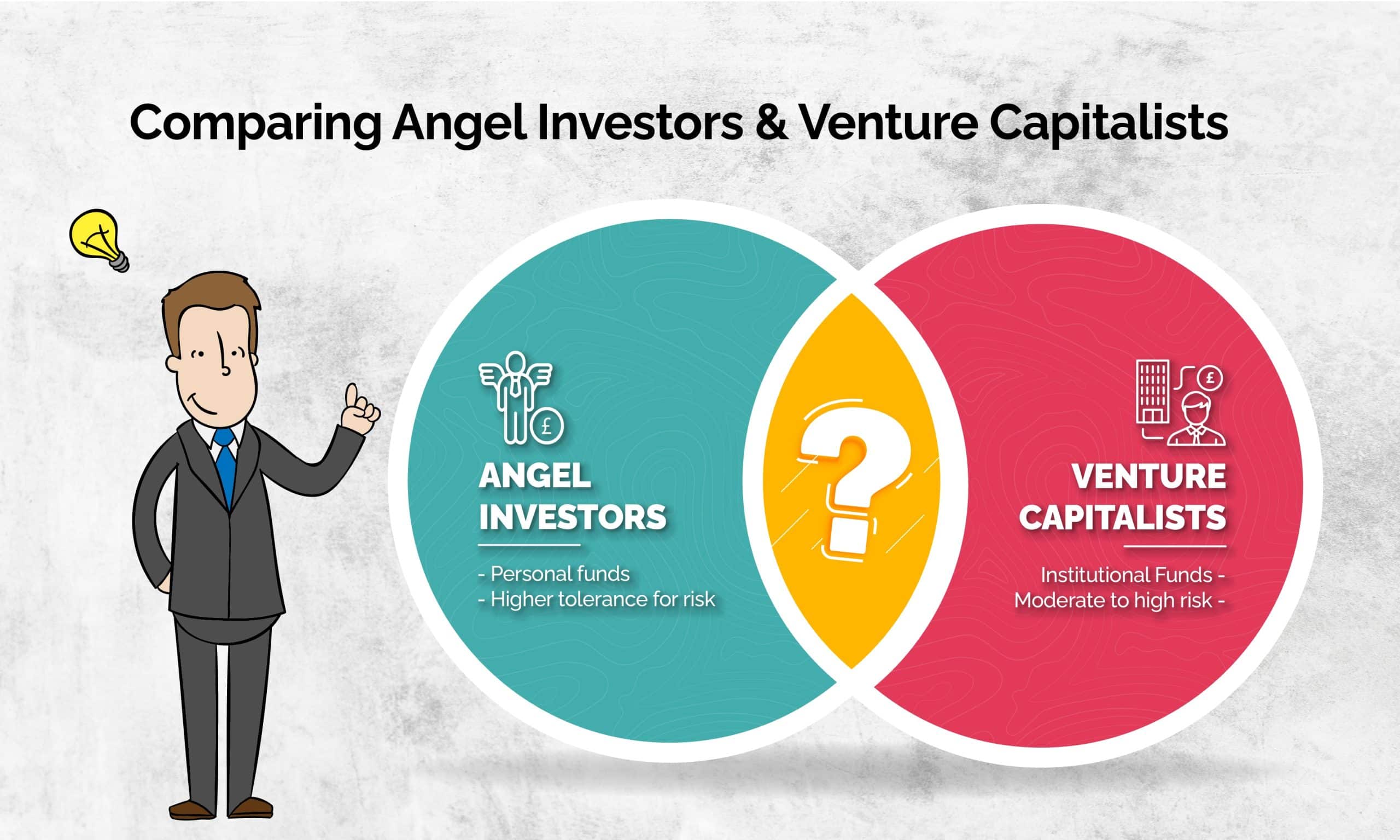 Comparing Angel Investors & Venture Capitalists

£

ANGEL INVESTORS

- Personal funds
- Higher tolerance for risk

?

£

VENTURE CAPITALISTS

Institutional Funds -
Moderate to high risk -